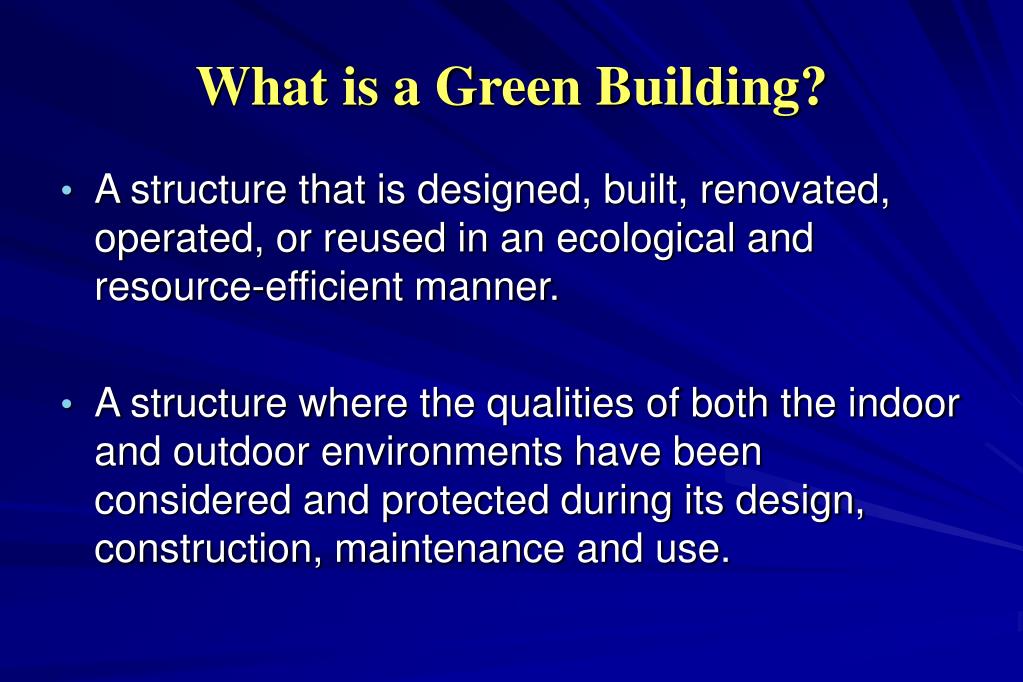 What is a Green Building?

• A structure that is designed, built, renovated, operated, or reused in an ecological and resource-efficient manner.

• A structure where the qualities of both the indoor and outdoor environments have been considered and protected during its design, construction, maintenance and use.